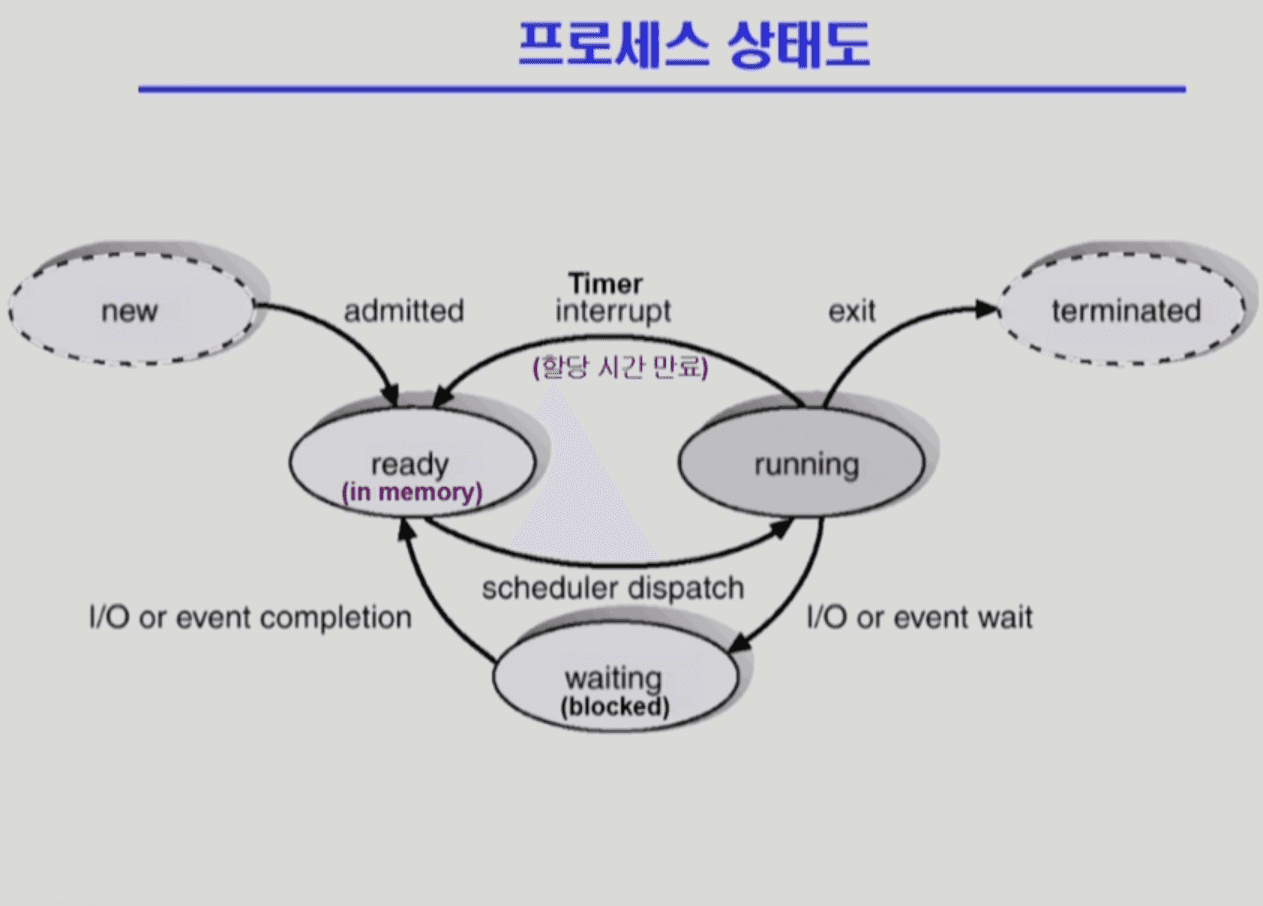 프로세스 상태도

new

admitted

Timer
interrupt

(할당 시간 만료)

exit

terminated

ready
(in memory)

running

scheduler dispatch

I/O or event completion

I/O or event wait

waiting
(blocked)